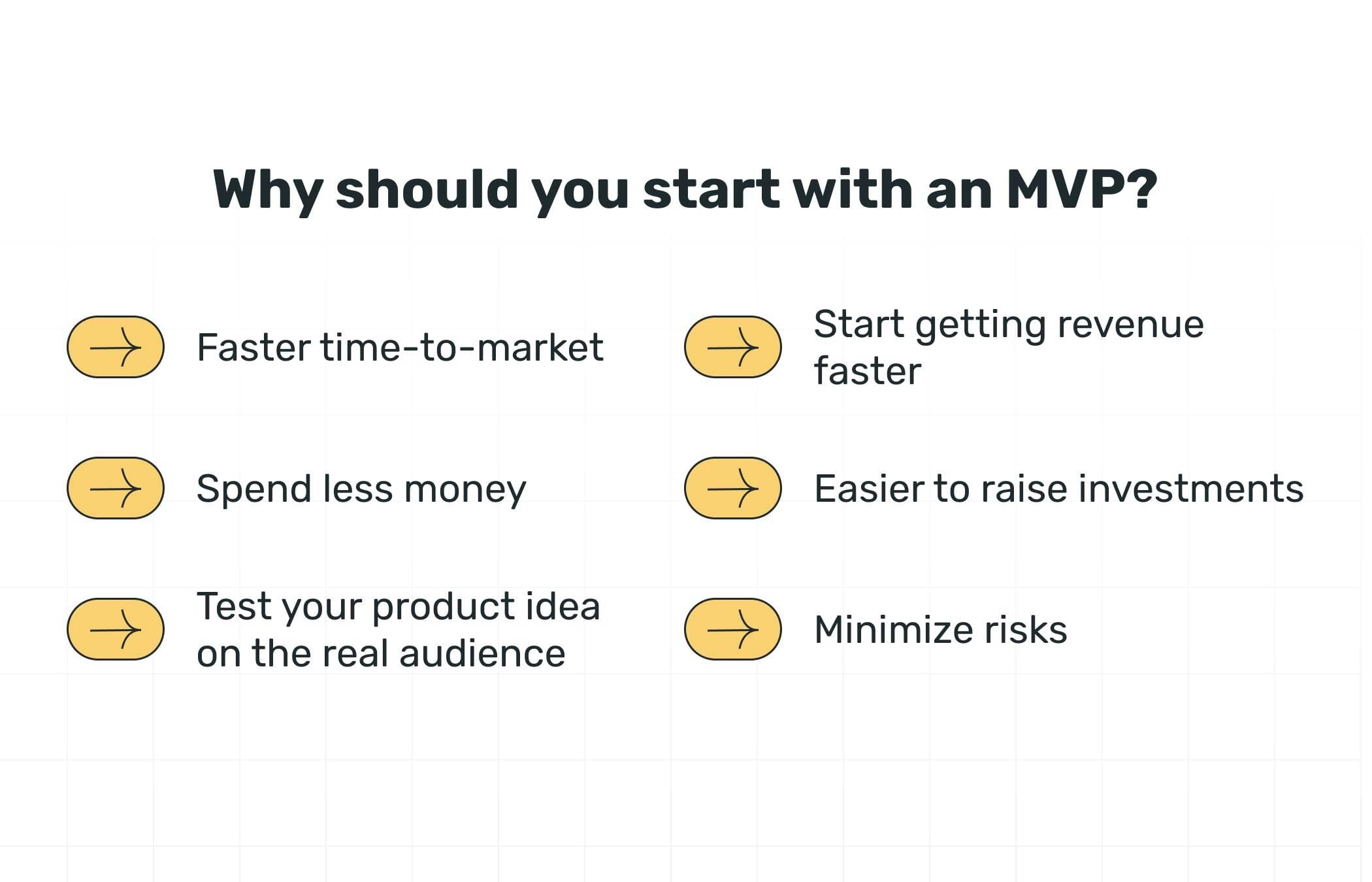 Why should you start with an MVP?

Faster time-to-market

Spend less money

Test your product idea on the real audience

Start getting revenue faster

Easier to raise investments

Minimize risks